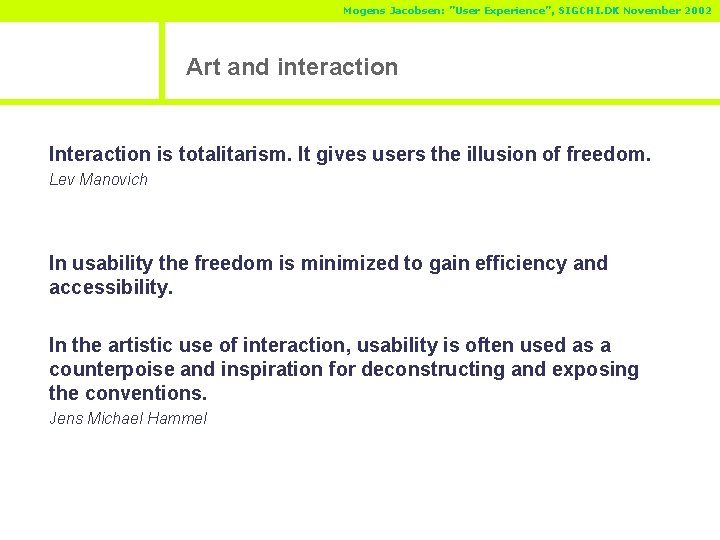 Mogens Jacobsen: "User Experience", SIGCHI.DK November 2002

Art and interaction

Interaction is totalitarism. It gives users the illusion of freedom.
Lev Manovich

In usability the freedom is minimized to gain efficiency and accessibility.

In the artistic use of interaction, usability is often used as a counterpoise and inspiration for deconstructing and exposing the conventions.
Jens Michael Hammel